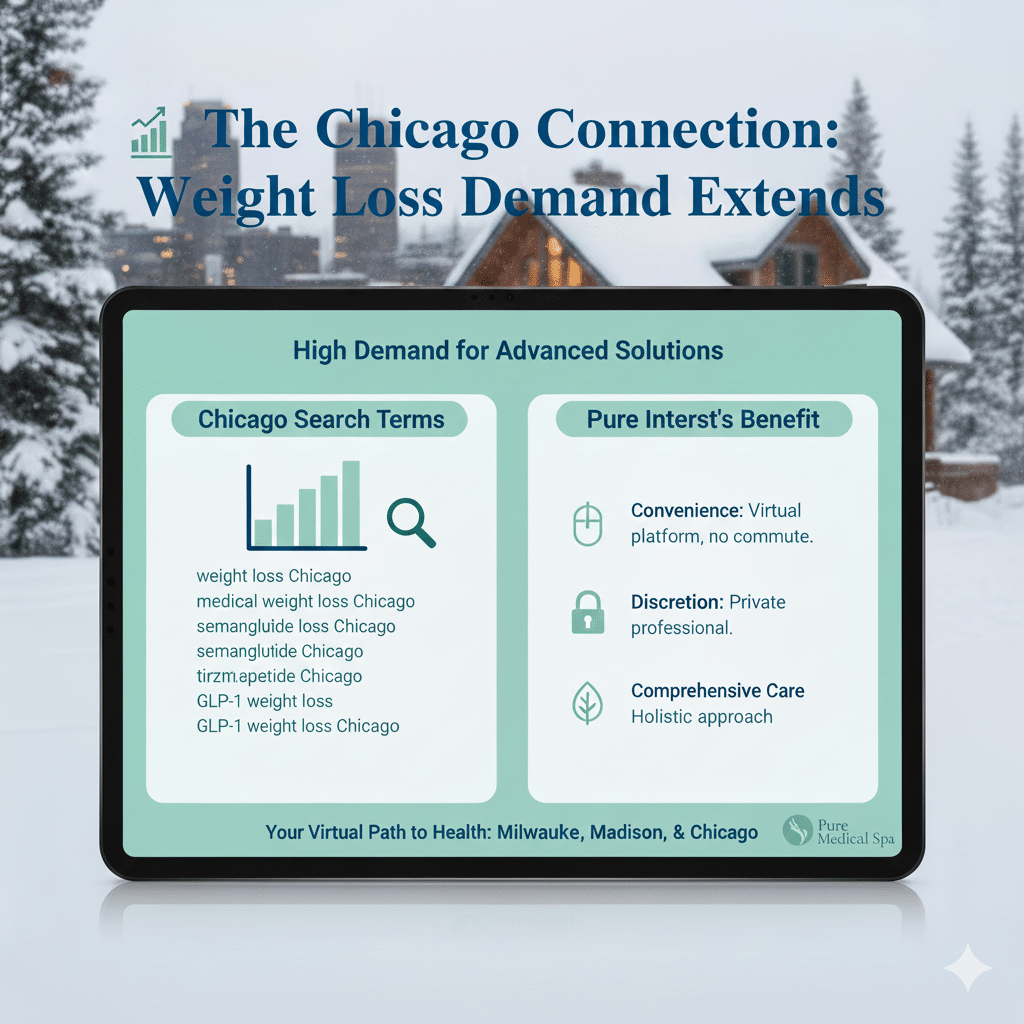 The Chicago Connection: Weight Loss Demand Extends

High Demand for Advanced Solutions

Chicago Search Terms

weight loss Chicago
medical weight loss Chicago
semangluide loss Chicago
semanglutide Chicago
tirzm.apetide Chicago
GLP-1 weight loss
GLP-1 weight loss Chicago

Pure Interst's Benefit

Convenience: Virtual platform, no commute.

Discretion: Private professional.

Comprehensive Care Holistic approach

Your Virtual Path to Health: Milwauke, Madison, & Chicago

Pure Medical Spa